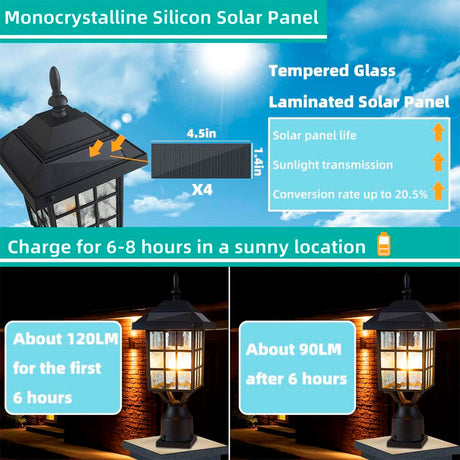 Monocrystalline Silicon Solar Panel

Tempered Glass

Laminated Solar Panel

4.5in

1.4in

X4

Solar panel life

Sunlight transmission

Conversion rate up to 20.5%

Charge for 6-8 hours in a sunny location

About 120LM for the first 6 hours

About 90LM after 6 hours